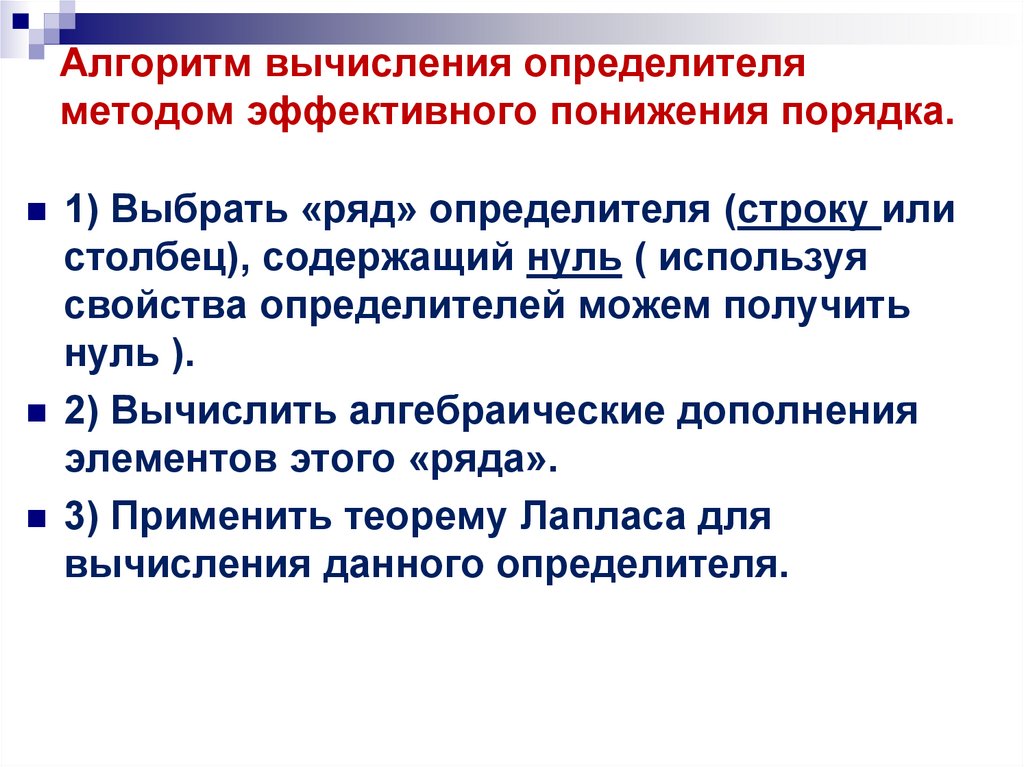 Алгоритм вычисления определителя методом эффективного понижения порядка.

1) Выбрать «ряд» определителя (строку или столбец), содержащий нуль ( используя свойства определителей можем получить нуль ).

2) Вычислить алгебраические дополнения элементов этого «ряда».

3) Применить теорему Лапласа для вычисления данного определителя.